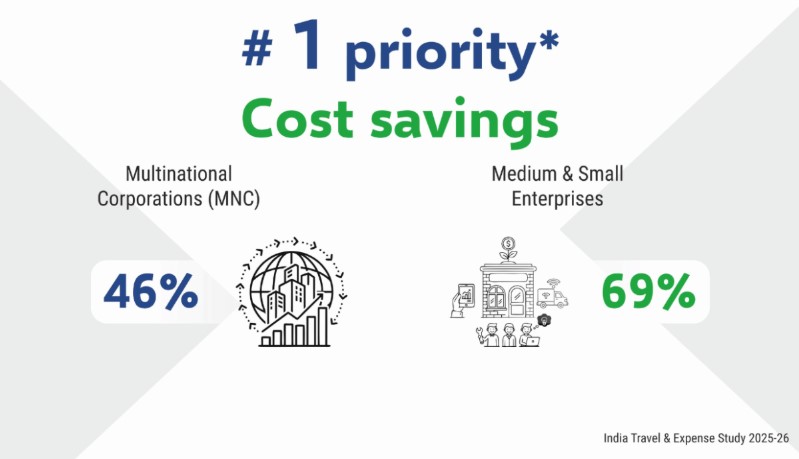 # 1 priority*

Cost savings

Multinational Corporations (MNC)

46%

Medium & Small Enterprises

69%

India Travel & Expense Study 2025-26